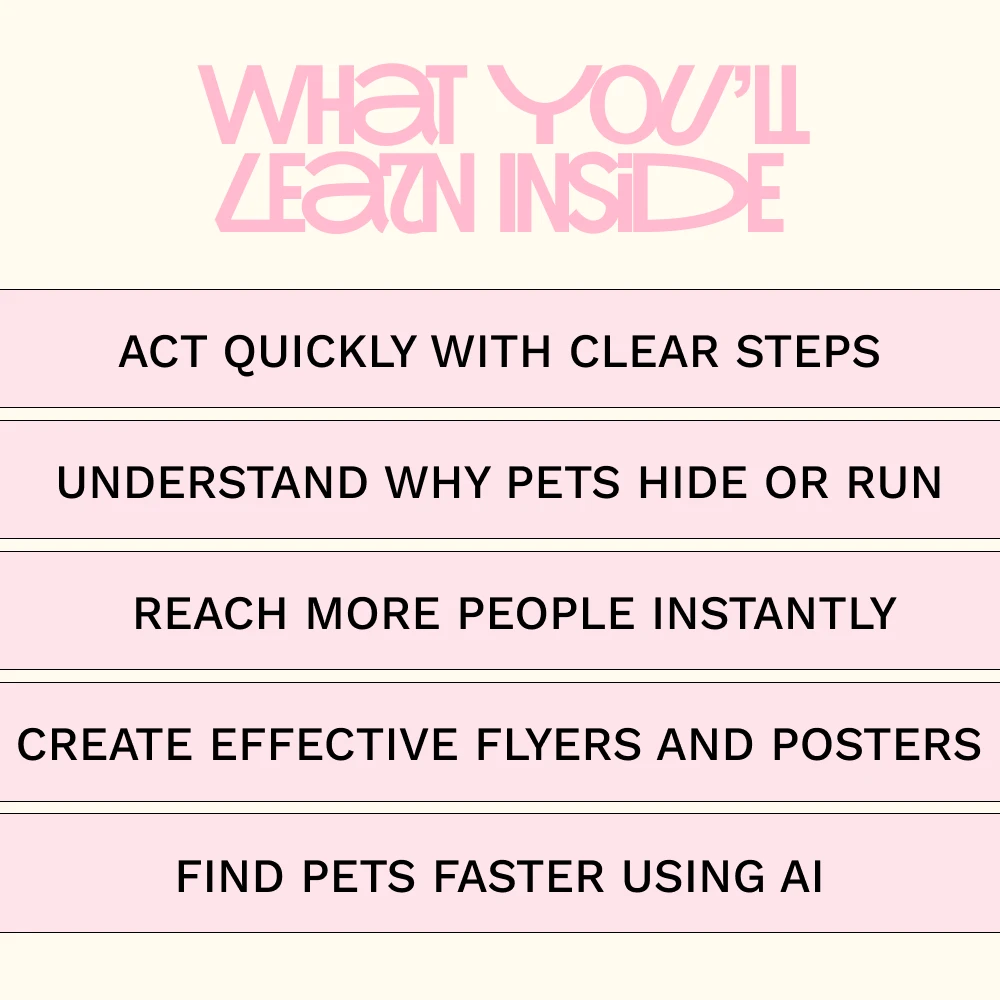 WHAT YOU'LL LEARN INSIDE

ACT QUICKLY WITH CLEAR STEPS

UNDERSTAND WHY PETS HIDE OR RUN

REACH MORE PEOPLE INSTANTLY

CREATE EFFECTIVE FLYERS AND POSTERS

FIND PETS FASTER USING AI